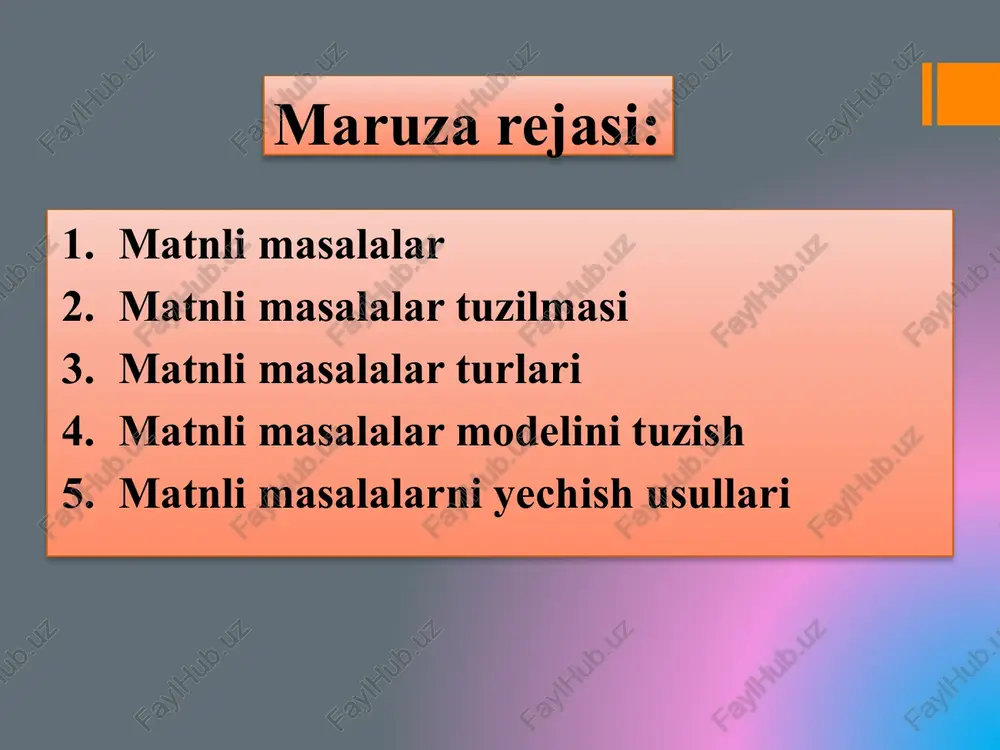 Maruza rejasi:

1. Matnli masalalar
2. Matnli masalalar tuzilmasi
3. Matnli masalalar turlari
4. Matnli masalalar modelini tuzish
5. Matnli masalalarni yechish usullari

FaylHub.uz